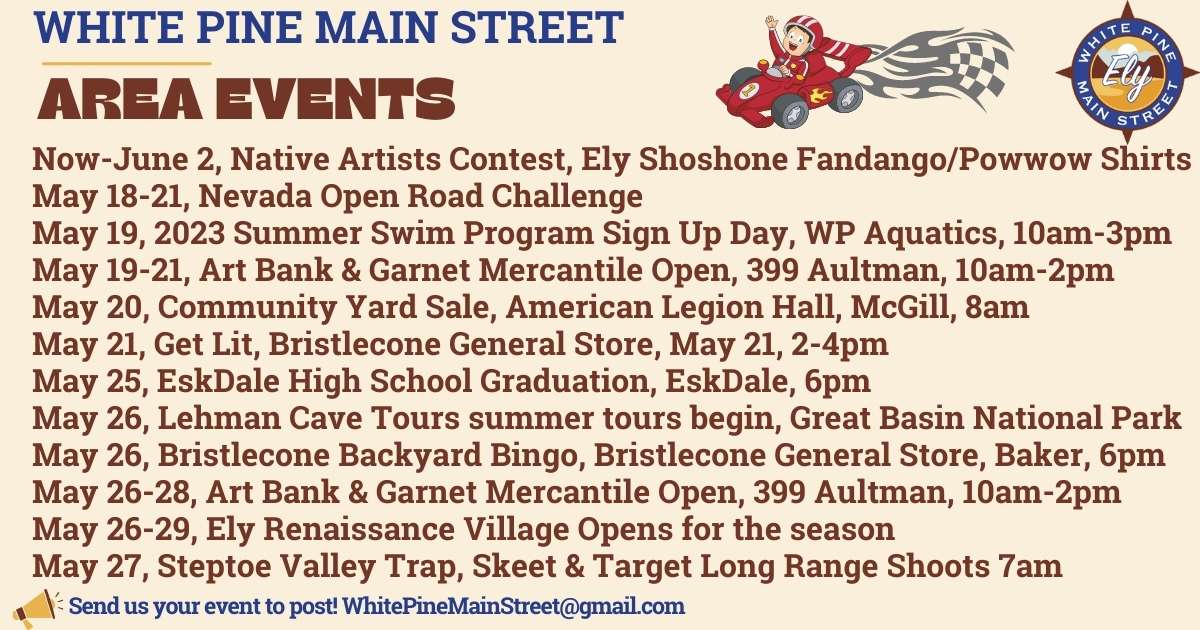 WHITE PINE MAIN STREET

AREA EVENTS

WHITE PINE Ely MAIN STREET

Now-June 2, Native Artists Contest, Ely Shoshone Fandango/Powwow Shirts
May 18-21, Nevada Open Road Challenge
May 19, 2023 Summer Swim Program Sign Up Day, WP Aquatics, 10am-3pm
May 19-21, Art Bank & Garnet Mercantile Open, 399 Aultman, 10am-2pm
May 20, Community Yard Sale, American Legion Hall, McGill, 8am
May 21, Get Lit, Bristlecone General Store, May 21, 2-4pm
May 25, EskDale High School Graduation, EskDale, 6pm
May 26, Lehman Cave Tours summer tours begin, Great Basin National Park
May 26, Bristlecone Backyard Bingo, Bristlecone General Store, Baker, 6pm
May 26-28, Art Bank & Garnet Mercantile Open, 399 Aultman, 10am-2pm
May 26-29, Ely Renaissance Village Opens for the season
May 27, Steptoe Valley Trap, Skeet & Target Long Range Shoots 7am

Send us your event to post! WhitePineMainStreet@gmail.com